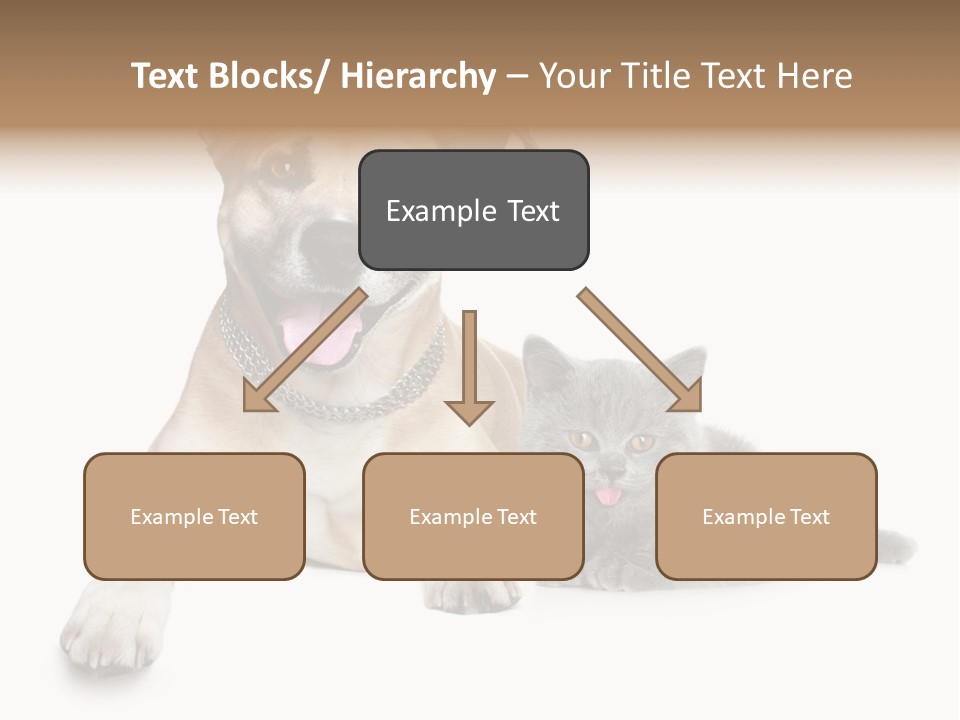 Text Blocks/ Hierarchy – Your Title Text Here

Example Text

Example Text

Example Text

Example Text